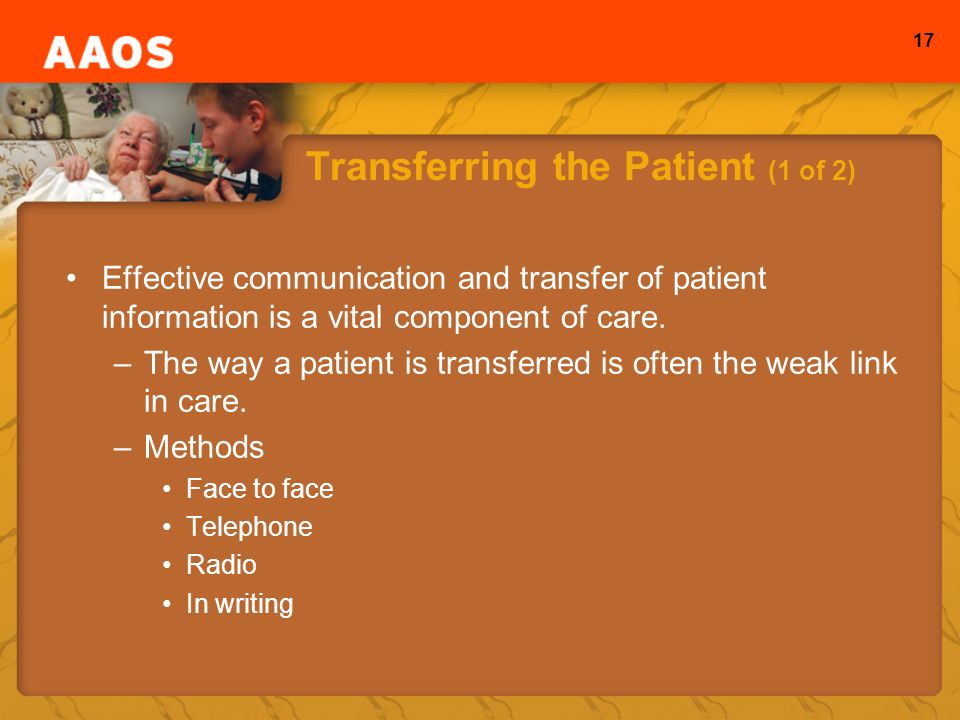 AAOS

17

Transferring the Patient (1 of 2)

• Effective communication and transfer of patient information is a vital component of care.
– The way a patient is transferred is often the weak link in care.
– Methods
• Face to face
• Telephone
• Radio
• In writing